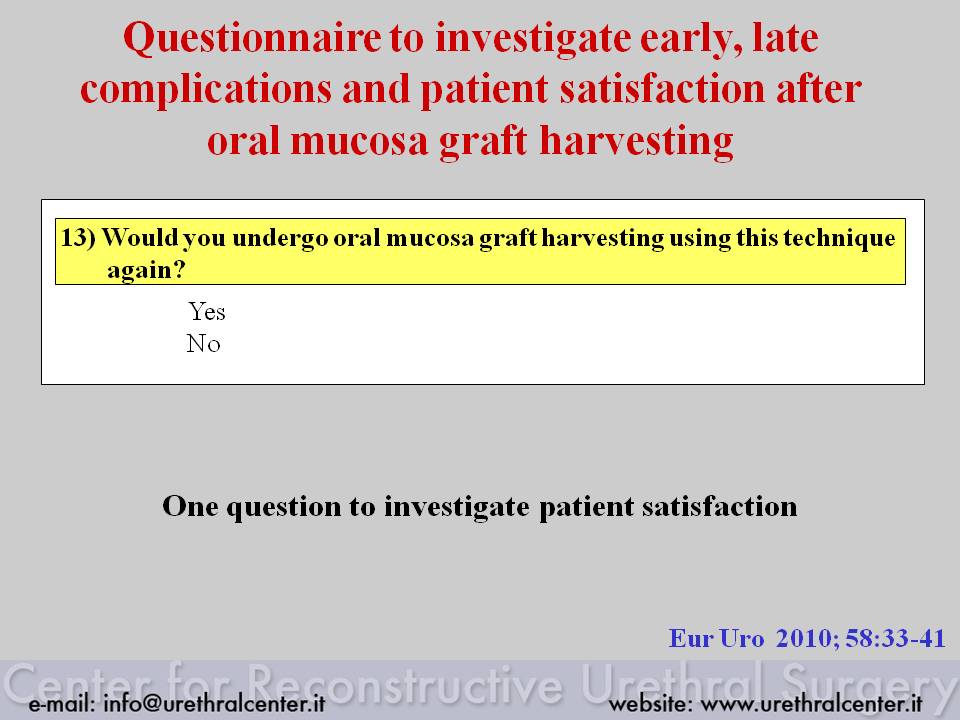 Questionnaire to investigate early, late complications and patient satisfaction after oral mucosa graft harvesting

13) Would you undergo oral mucosa graft harvesting using this technique again?

Yes
No

One question to investigate patient satisfaction

Eur Uro 2010; 58:33-41

Center for Reconstructive Urethral Surgery

e-mail: info@urethralcenter.it

website: www.urethralcenter.it